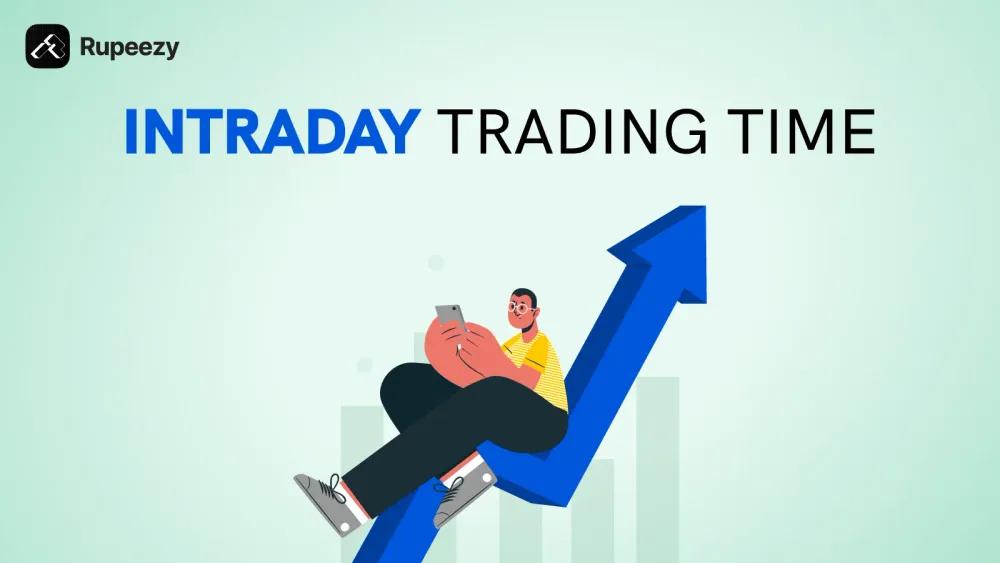 Rupeezy

INTRADAY TRADING TIME